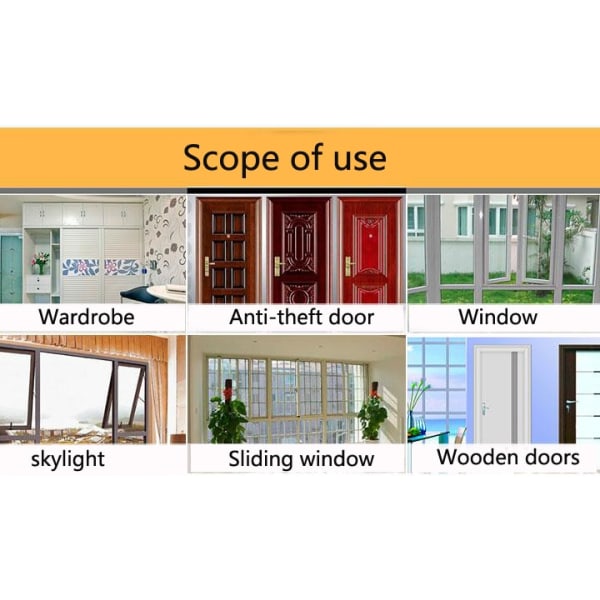 Scope of use

Wardrobe

Anti-theft door

Window

skylight

Sliding window

Wooden doors